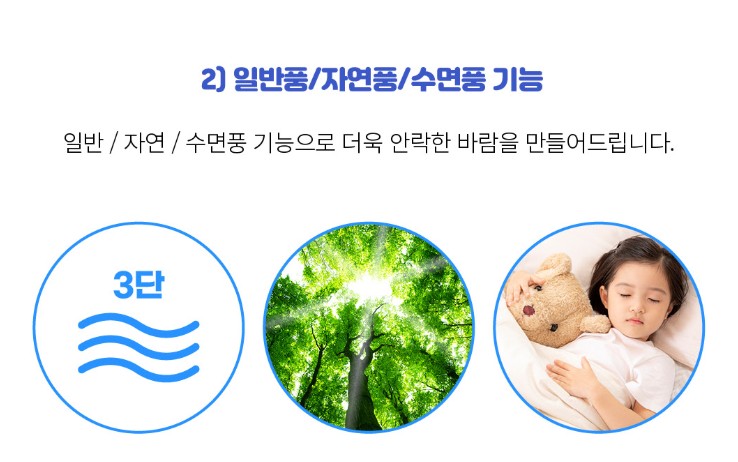 2) 일반풍/자연풍/수면풍 기능

일반 / 자연 / 수면풍 기능으로 더욱 안락한 바람을 만들어드립니다.

3단